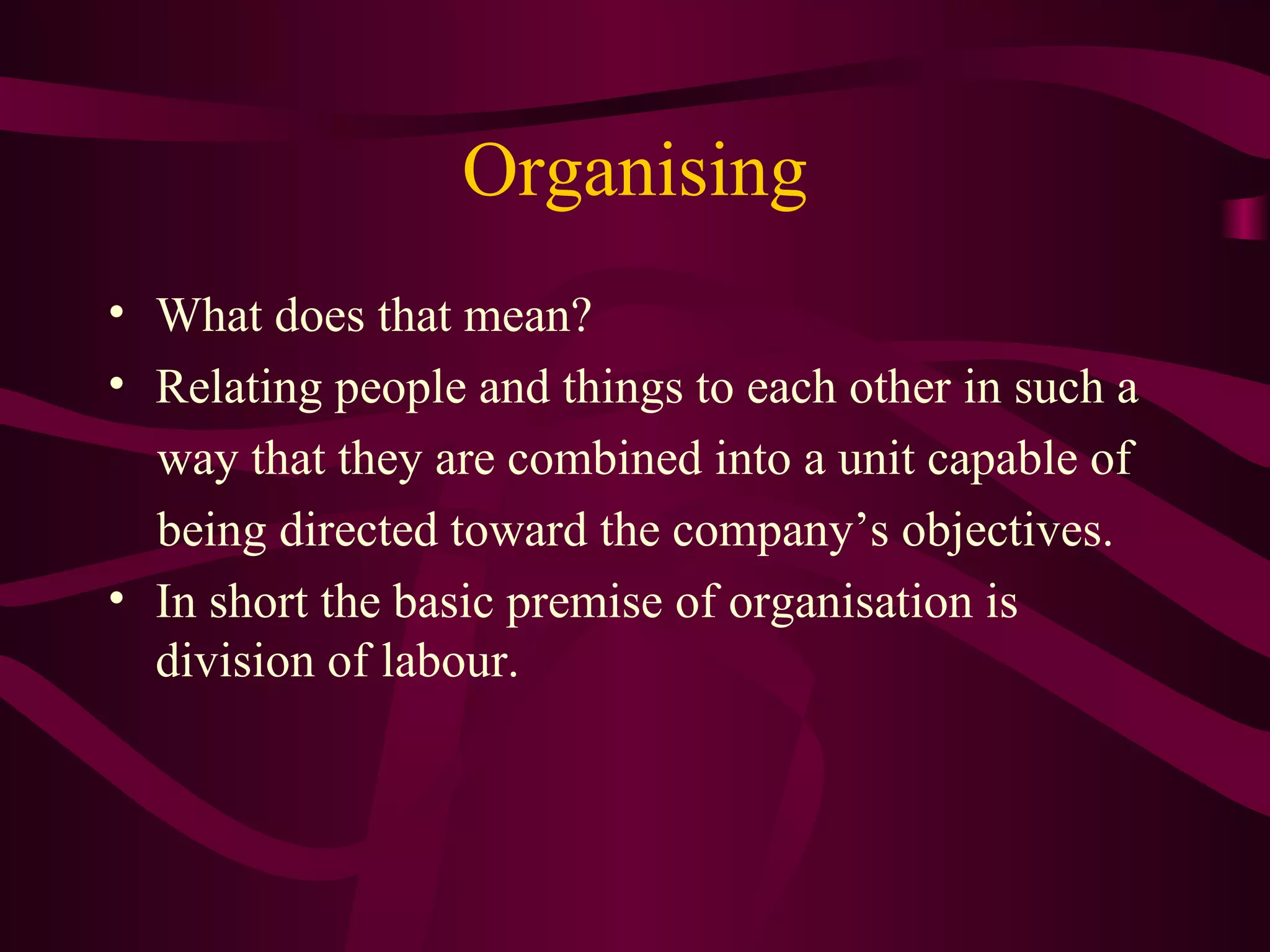 Organising

• What does that mean?
• Relating people and things to each other in such a way that they are combined into a unit capable of being directed toward the company’s objectives.
• In short the basic premise of organisation is division of labour.